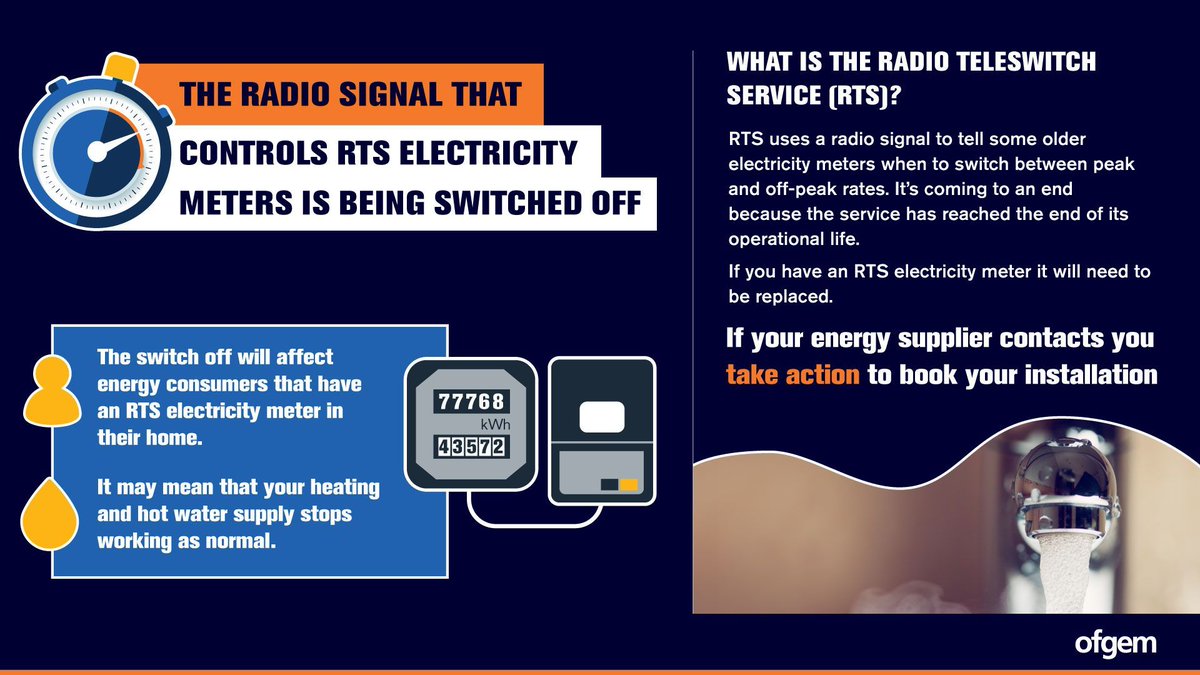 THE RADIO SIGNAL THAT CONTROLS RTS ELECTRICITY METERS IS BEING SWITCHED OFF

The switch off will affect energy consumers that have an RTS electricity meter in their home.

It may mean that your heating and hot water supply stops working as normal.

77768
kWh
43572

WHAT IS THE RADIO TELESWITCH SERVICE (RTS)?

RTS uses a radio signal to tell some older electricity meters when to switch between peak and off-peak rates. It's coming to an end because the service has reached the end of its operational life.

If you have an RTS electricity meter it will need to be replaced.

If your energy supplier contacts you take action to book your installation

ofgem